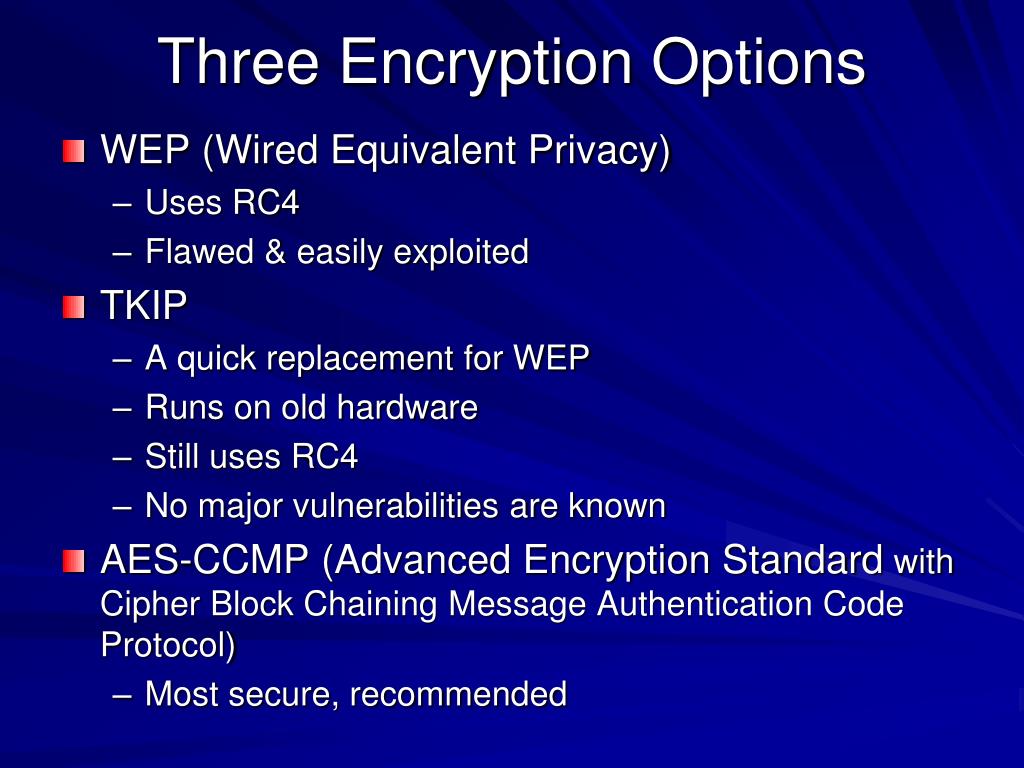 Three Encryption Options

WEP (Wired Equivalent Privacy)
– Uses RC4
– Flawed & easily exploited

TKIP
– A quick replacement for WEP
– Runs on old hardware
– Still uses RC4
– No major vulnerabilities are known

AES-CCMP (Advanced Encryption Standard with Cipher Block Chaining Message Authentication Code Protocol)
– Most secure, recommended